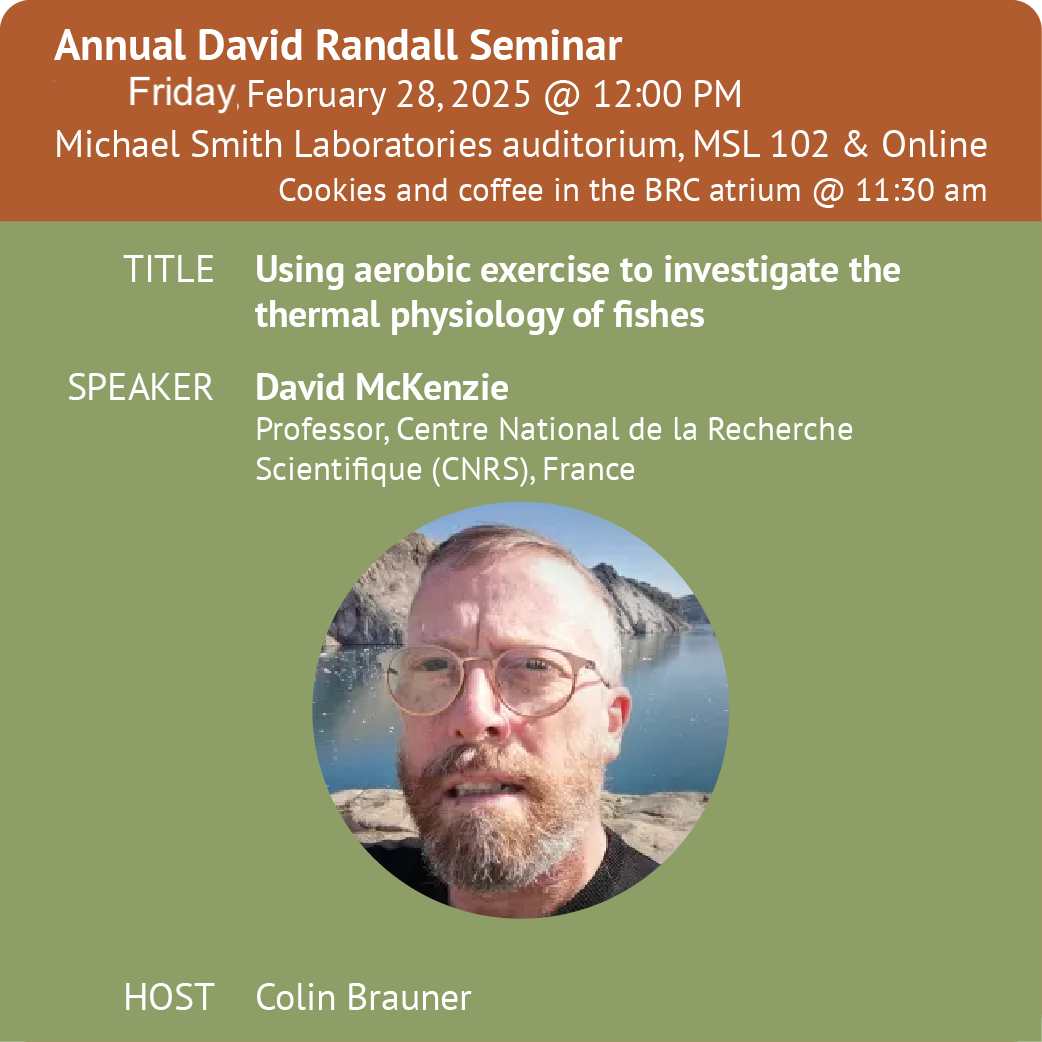 Annual David Randall Seminar
Friday, February 28, 2025 @ 12:00 PM
Michael Smith Laboratories auditorium, MSL 102 & Online
Cookies and coffee in the BRC atrium @ 11:30 am

TITLE Using aerobic exercise to investigate the thermal physiology of fishes

SPEAKER David McKenzie
Professor, Centre National de la Recherche Scientifique (CNRS), France

HOST Colin Brauner